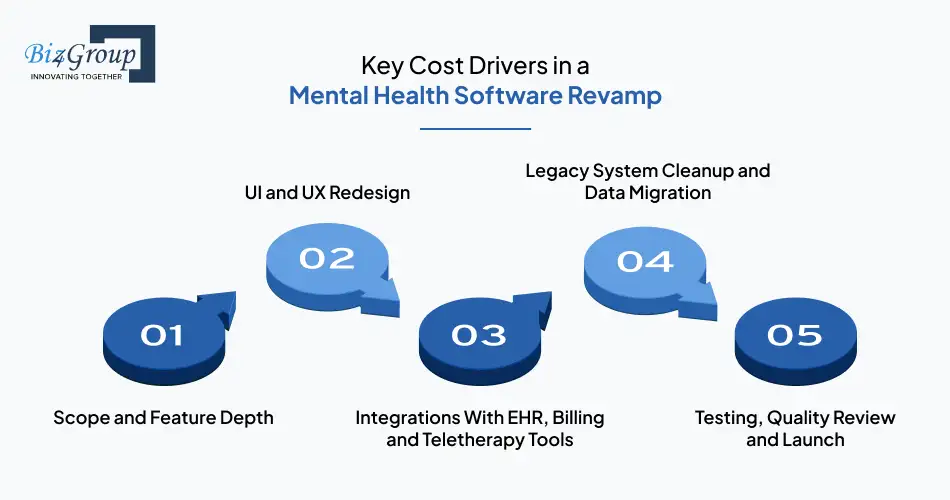 Biz4Group
INNOVATING TOGETHER

Key Cost Drivers in a
Mental Health Software Revamp

UI and UX Redesign

Legacy System Cleanup and Data Migration

02

04

01

03

05

Scope and Feature Depth

Integrations With EHR, Billing and Teletherapy Tools

Testing, Quality Review and Launch